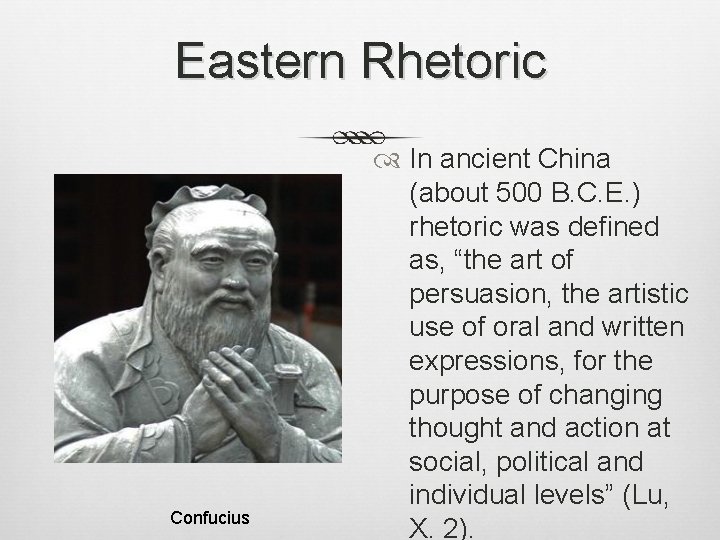 Eastern Rhetoric

In ancient China (about 500 B.C.E.) rhetoric was defined as, “the art of persuasion, the artistic use of oral and written expressions, for the purpose of changing thought and action at social, political and individual levels” (Lu, X. 2).

Confucius